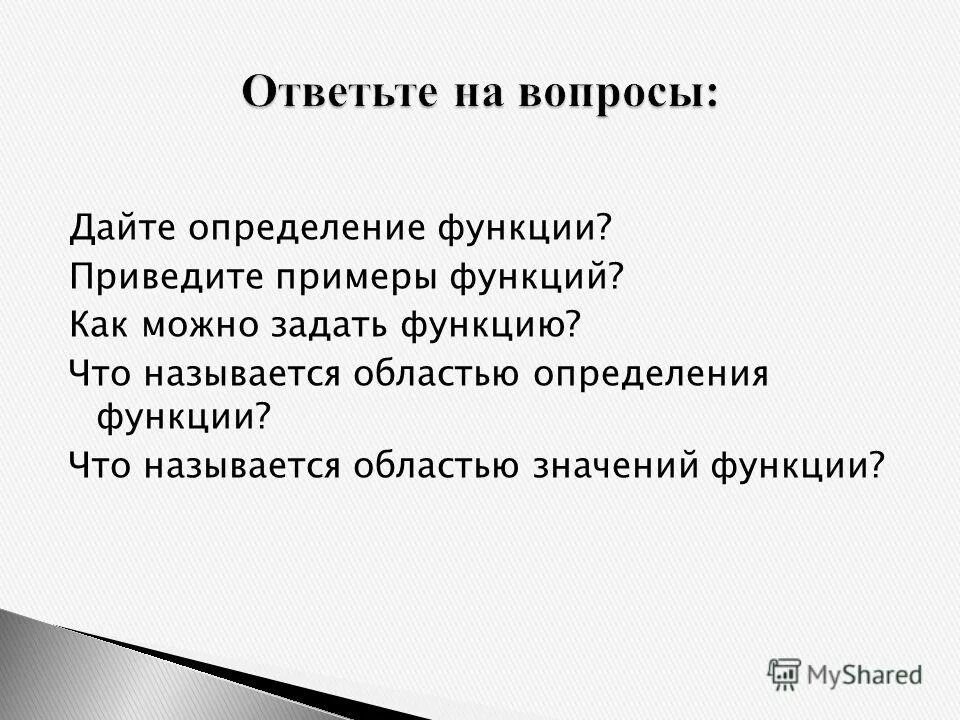 Ответьте на вопросы:

Дайте определение функции?
Приведите примеры функций?
Как можно задать функцию?
Что называется областью определения функции?
Что называется областью значений функции?

MyShared